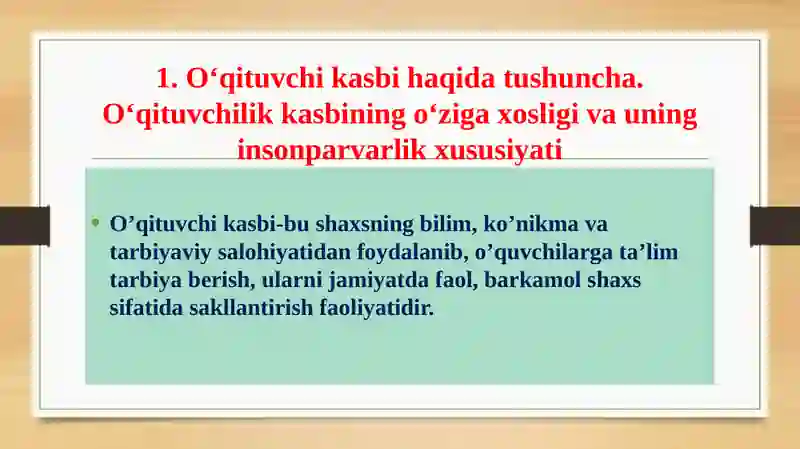 1. O‘qituvchi kasbi haqida tushuncha. O‘qituvchilik kasbining o‘ziga xosligi va uning insonparvarlik xususiyati

• O’qituvchi kasbi-bu shaxsning bilim, ko’nikma va tarbiyaviy salohiyatidan foydalanib, o’quvchilarga ta’lim tarbiya berish, ularni jamiyatda faol, barkamol shaxs sifatida sakllantirish faoliyatidir.